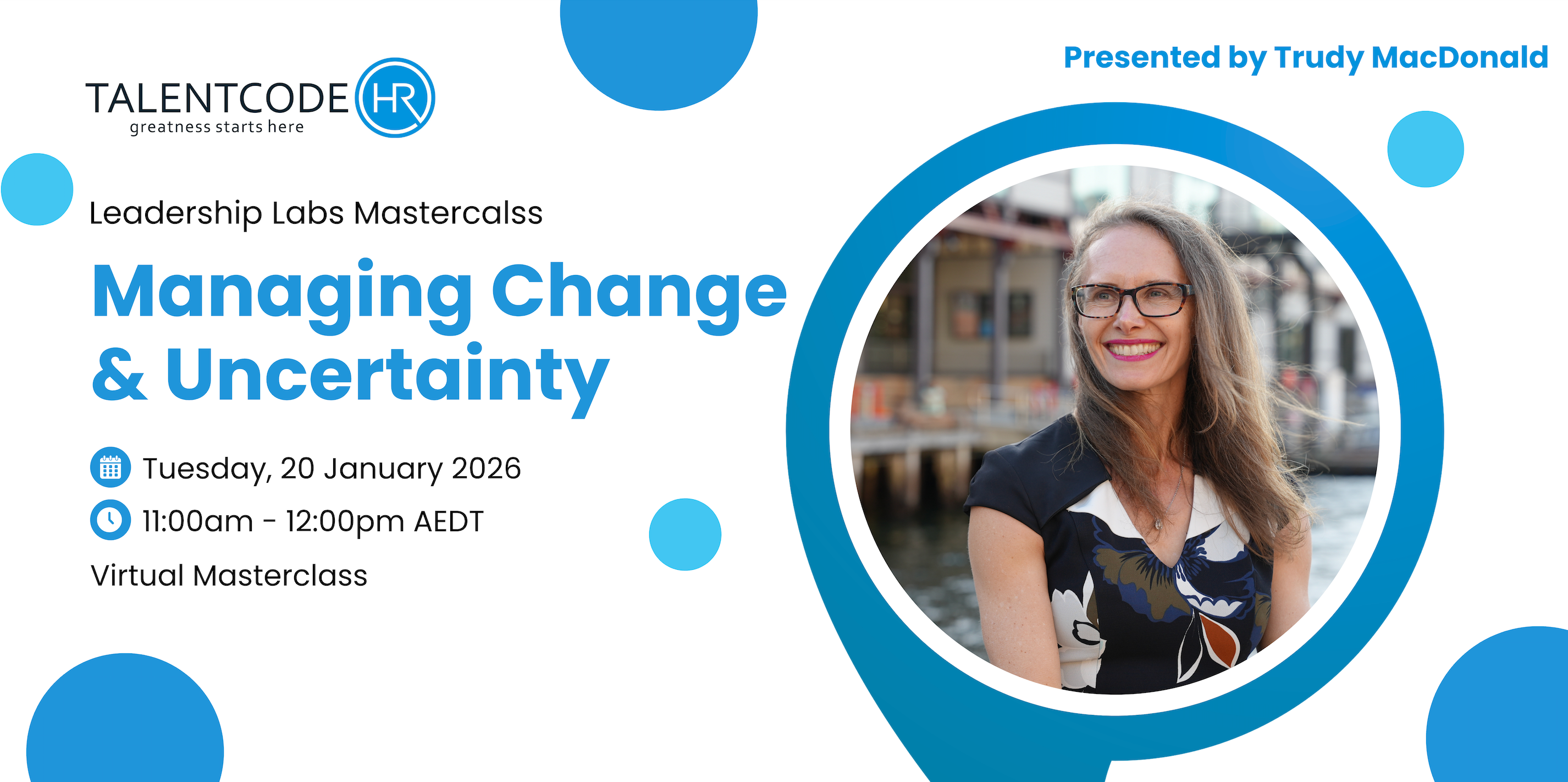 TALENTCODE HR
greatness starts here

Presented by Trudy MacDonald

Leadership Labs Mastercalss

Managing Change & Uncertainty

Tuesday, 20 January 2026

11:00am - 12:00pm AEDT

Virtual Masterclass